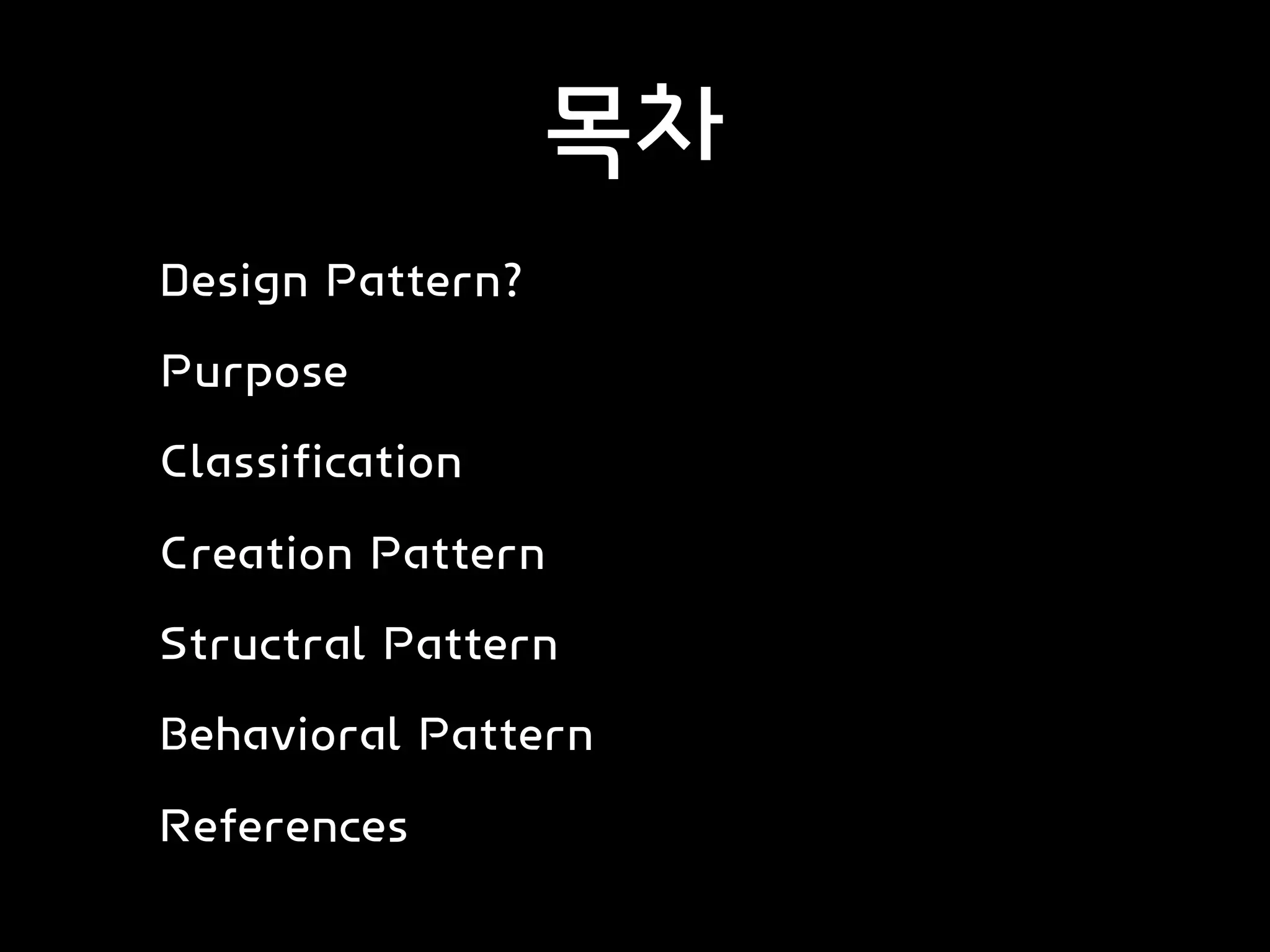 목차

Design Pattern?

Purpose

Classification

Creation Pattern

Structral Pattern

Behavioral Pattern

References